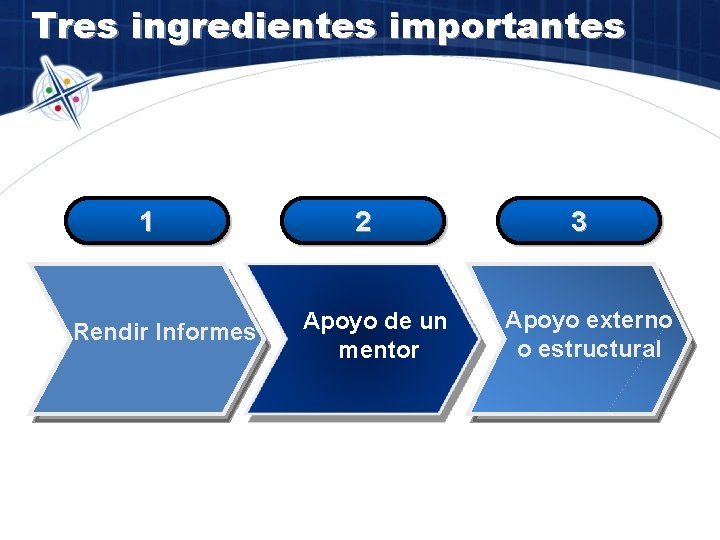 Tres ingredientes importantes

1

2

3

Rendir Informes

Apoyo de un mentor

Apoyo externo o estructural